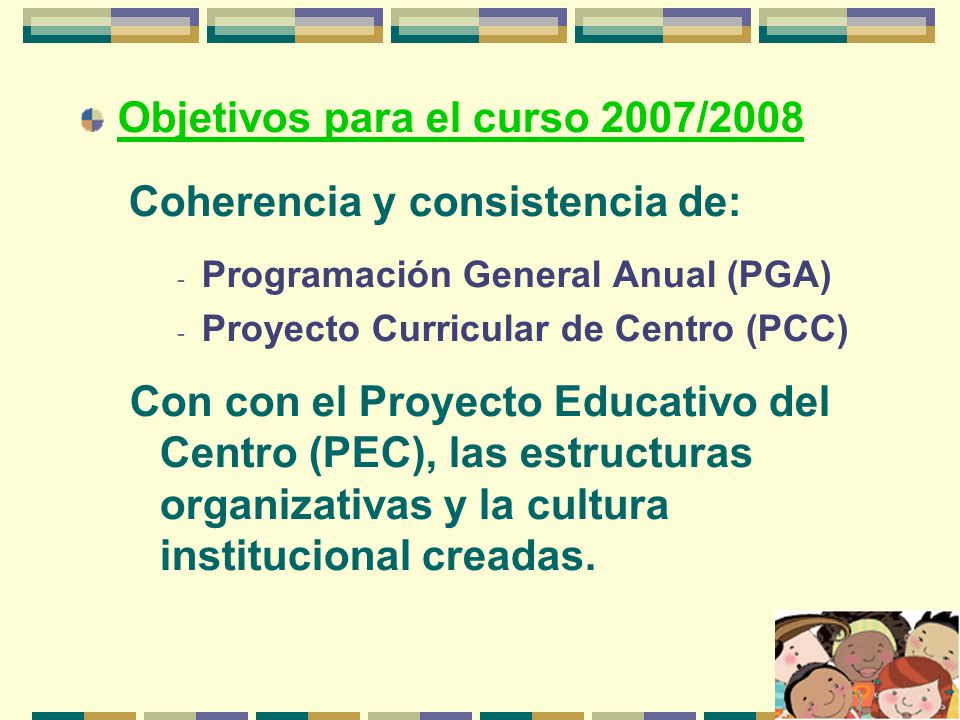 Objetivos para el curso 2007/2008

Coherencia y consistencia de:

- Programación General Anual (PGA)
- Proyecto Curricular de Centro (PCC)

Con con el Proyecto Educativo del Centro (PEC), las estructuras organizativas y la cultura institucional creadas.